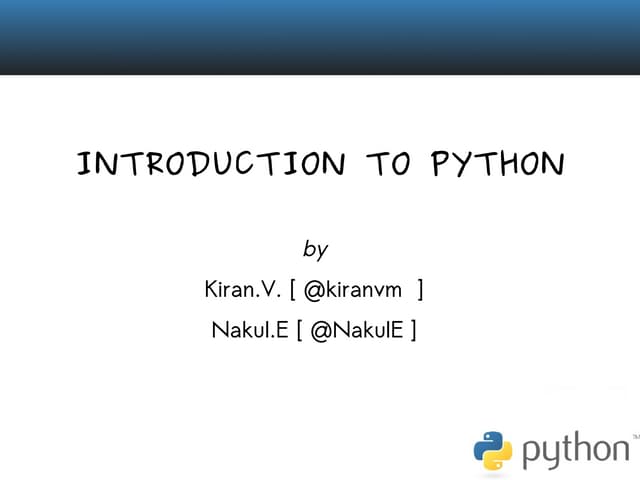 INTRODUCTION TO PYTHON

by

Kiran.V. [ @kiranvm ]

Nakul.E [ @NakulE ]

python™